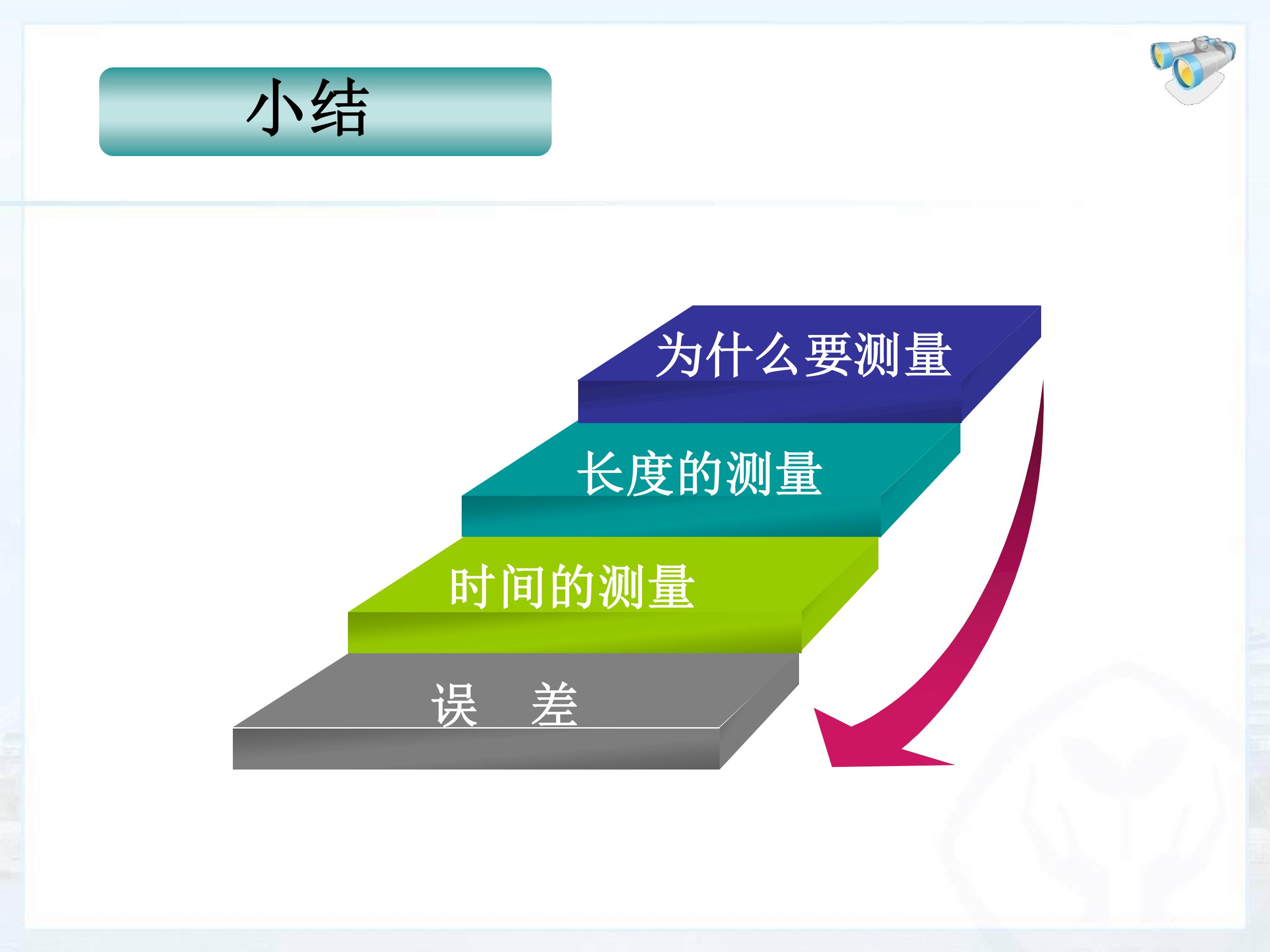 小结

为什么要测量

长度的测量

时间的测量

误 差